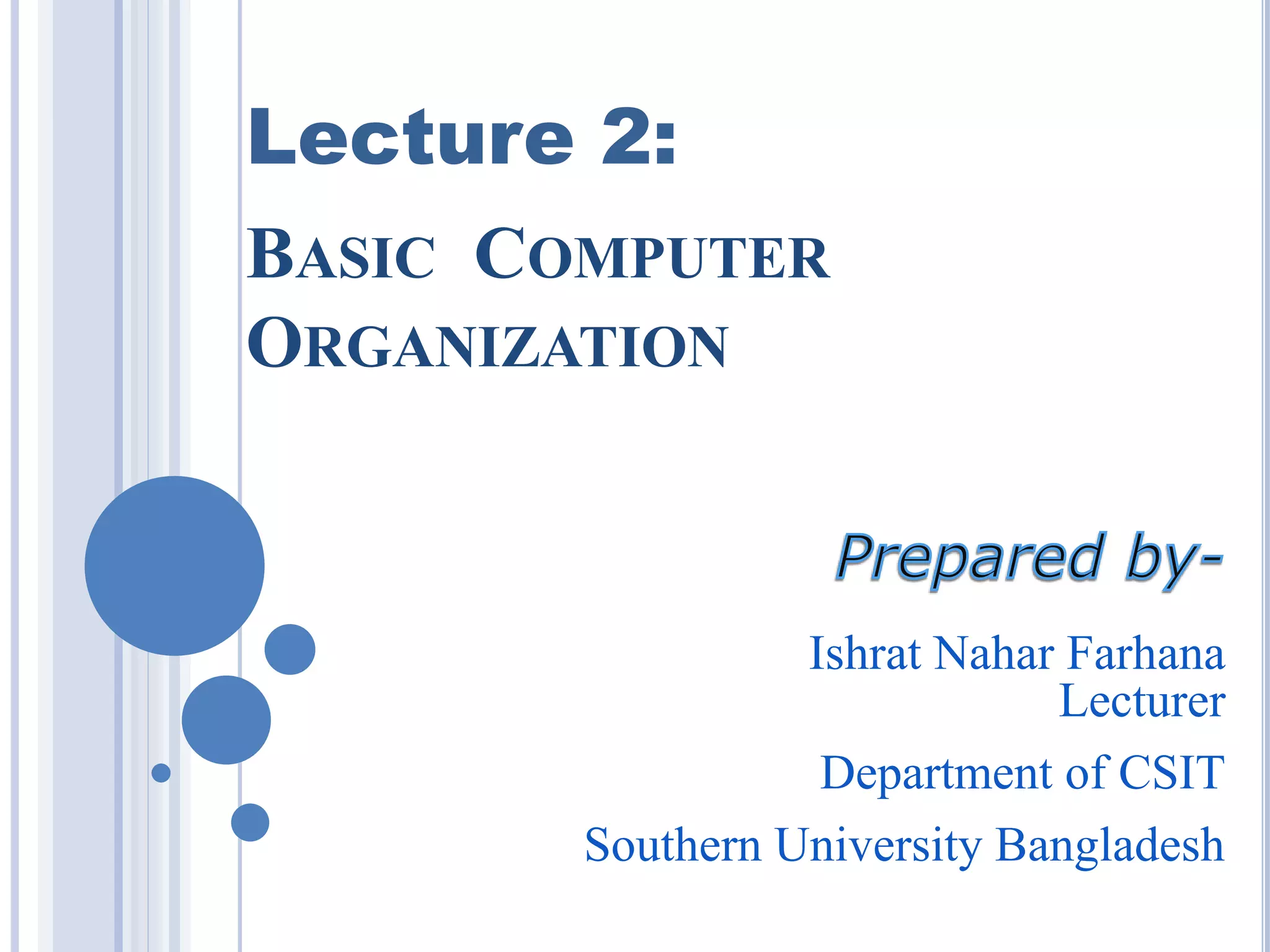 Lecture 2:

BASIC COMPUTER ORGANIZATION

Prepared by-

Ishrat Nahar Farhana
Lecturer

Department of CSIT

Southern University Bangladesh